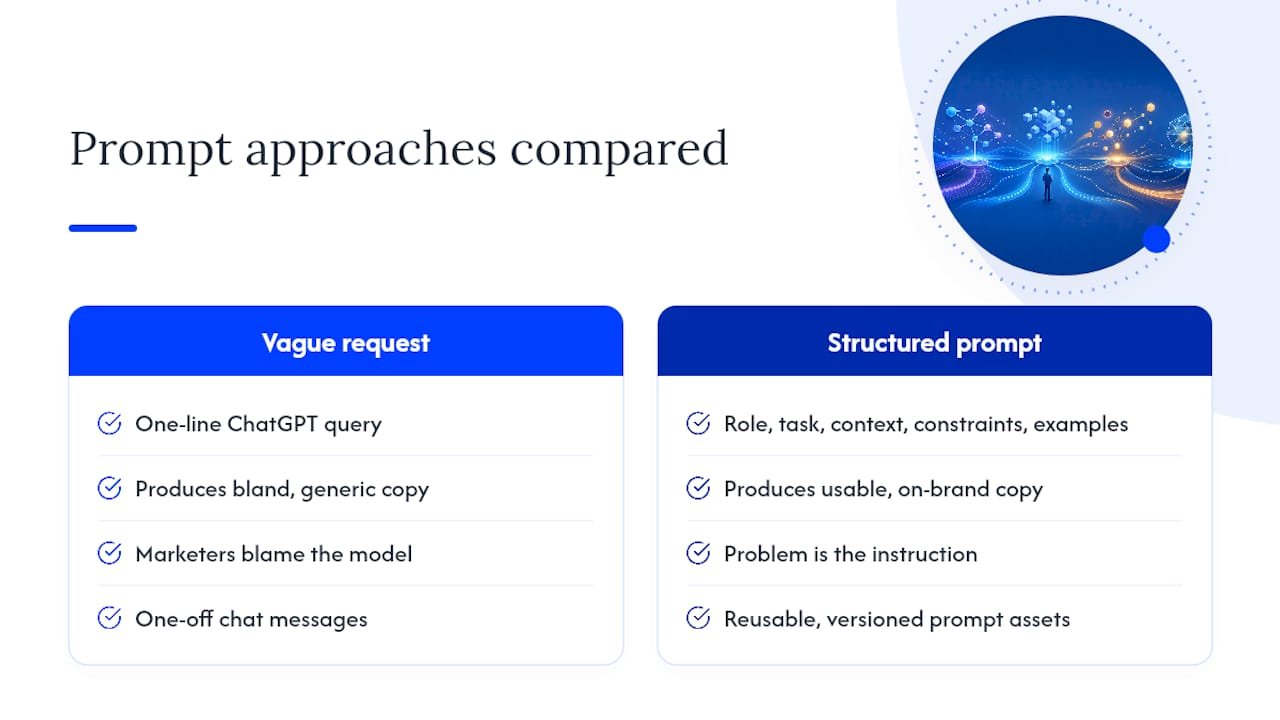 Prompt approaches compared

Vague request

One-line ChatGPT query

Produces bland, generic copy

Marketers blame the model

One-off chat messages

Structured prompt

Role, task, context, constraints, examples

Produces usable, on-brand copy

Problem is the instruction

Reusable, versioned prompt assets